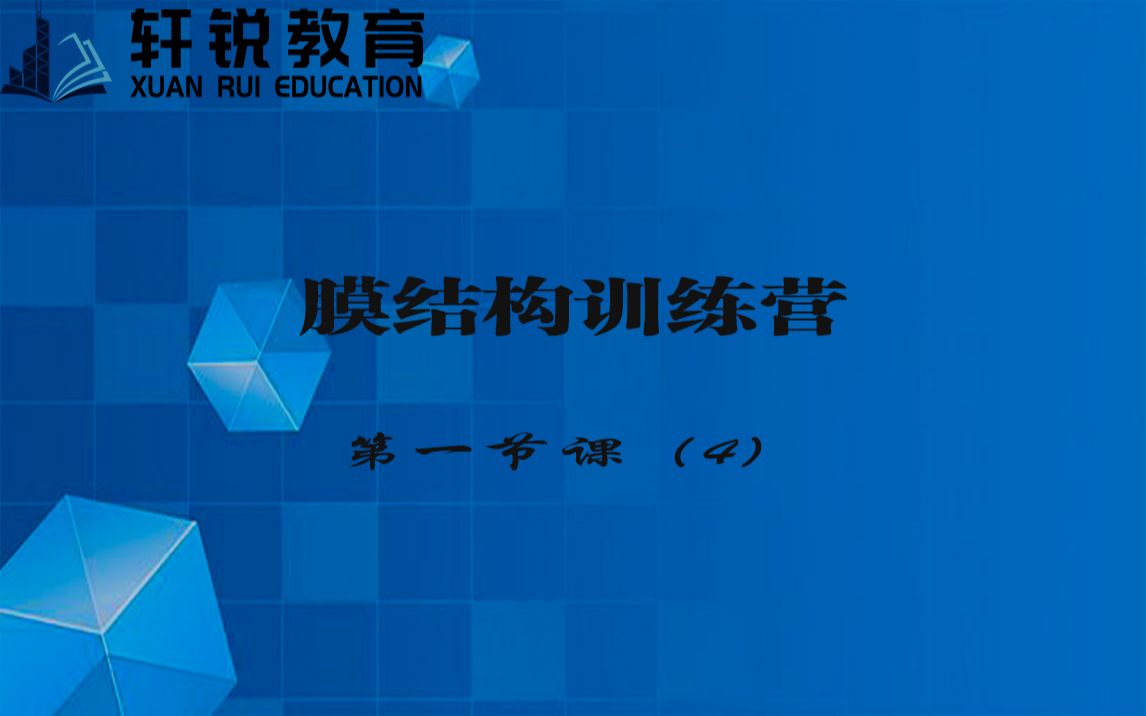 轩锐教育
XUAN RUI EDUCATION

膜结构训练营

第一节课（4）